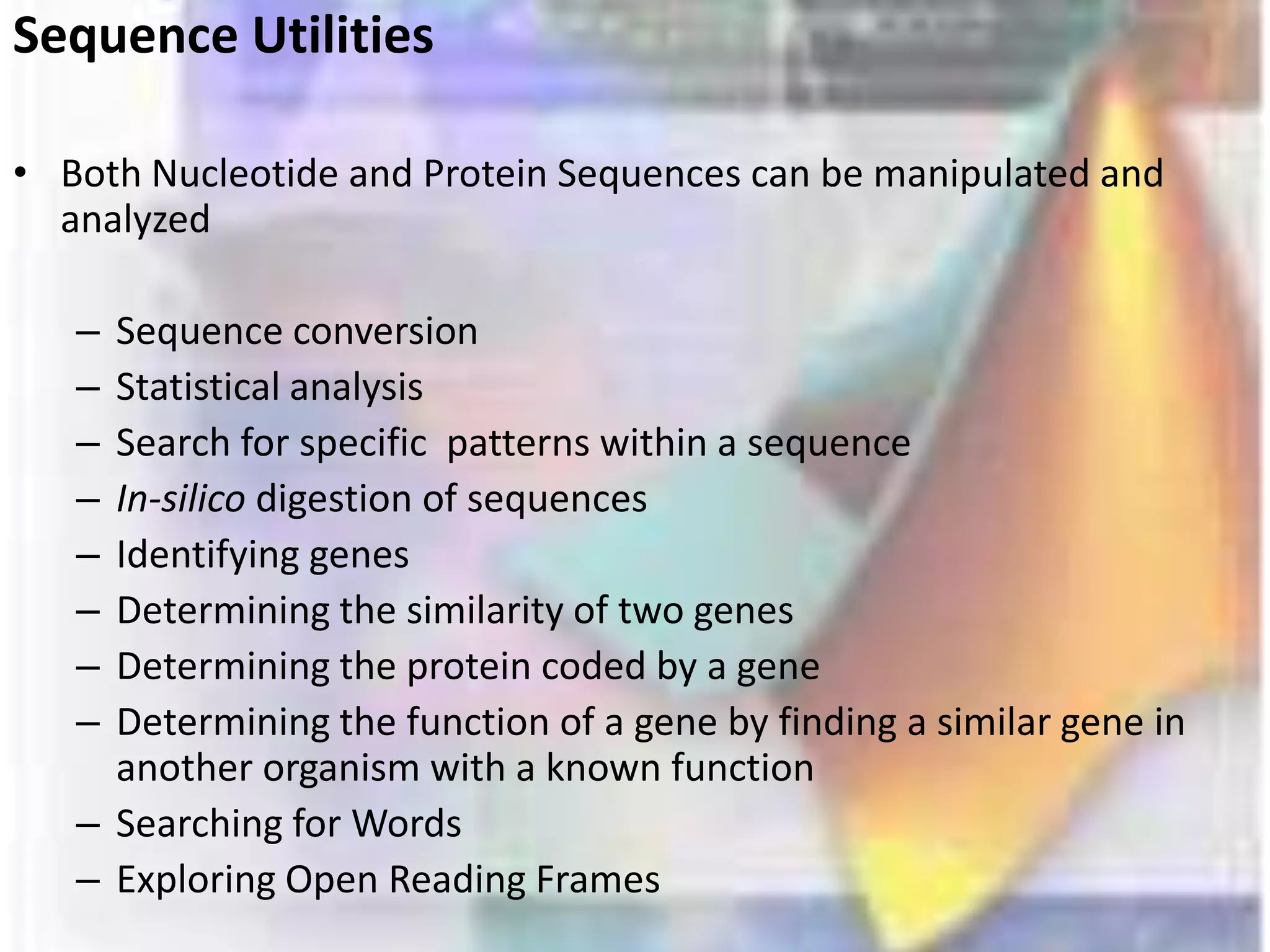 Sequence Utilities

• Both Nucleotide and Protein Sequences can be manipulated and analyzed

– Sequence conversion
– Statistical analysis
– Search for specific  patterns within a sequence
– In-silico digestion of sequences
– Identifying genes
– Determining the similarity of two genes
– Determining the protein coded by a gene
– Determining the function of a gene by finding a similar gene in another organism with a known function
– Searching for Words
– Exploring Open Reading Frames